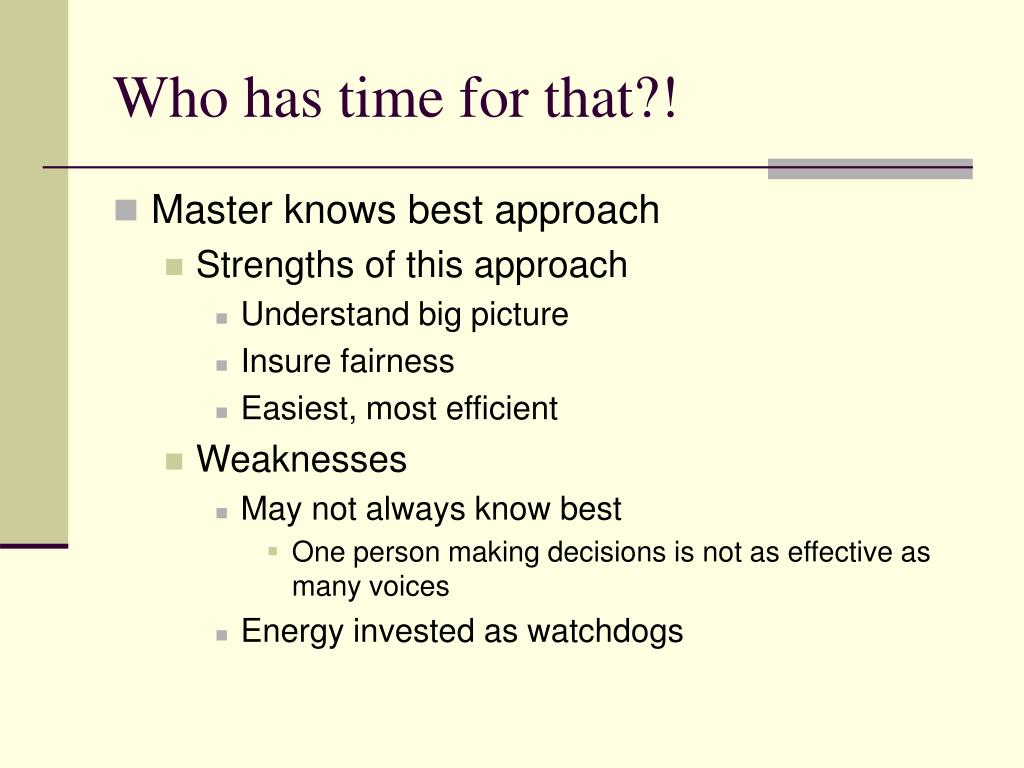 Who has time for that?!

Master knows best approach

Strengths of this approach

Understand big picture

Insure fairness

Easiest, most efficient

Weaknesses

May not always know best

One person making decisions is not as effective as many voices

Energy invested as watchdogs